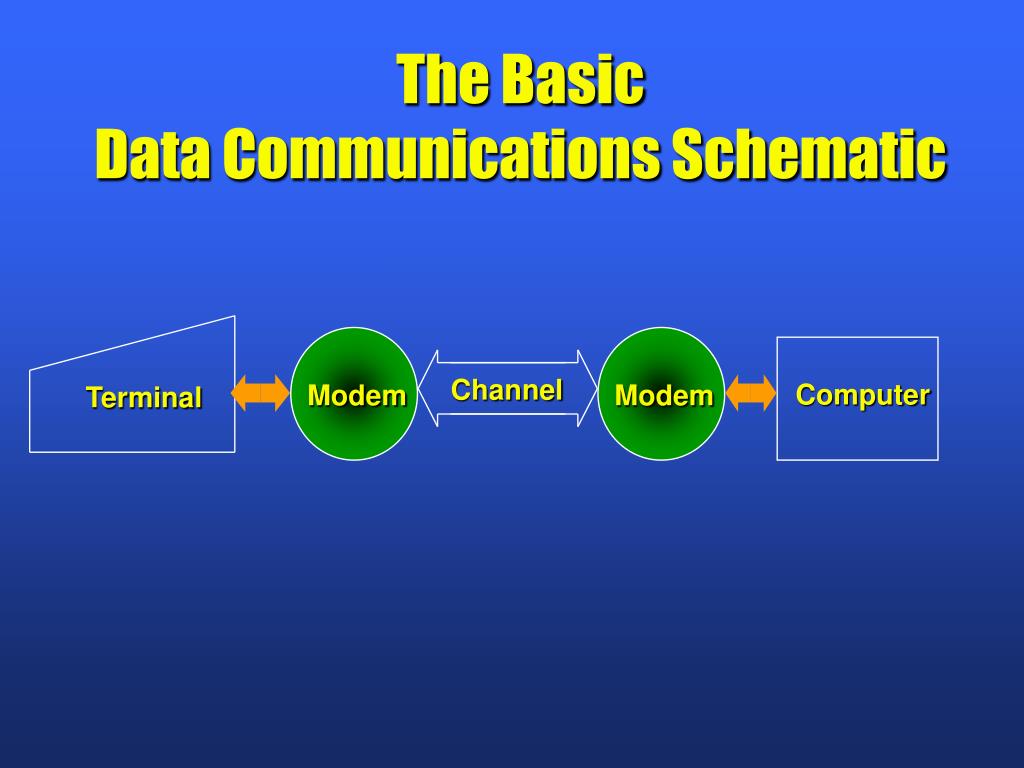 The Basic
Data Communications Schematic

Terminal

Modem

Channel

Modem

Computer